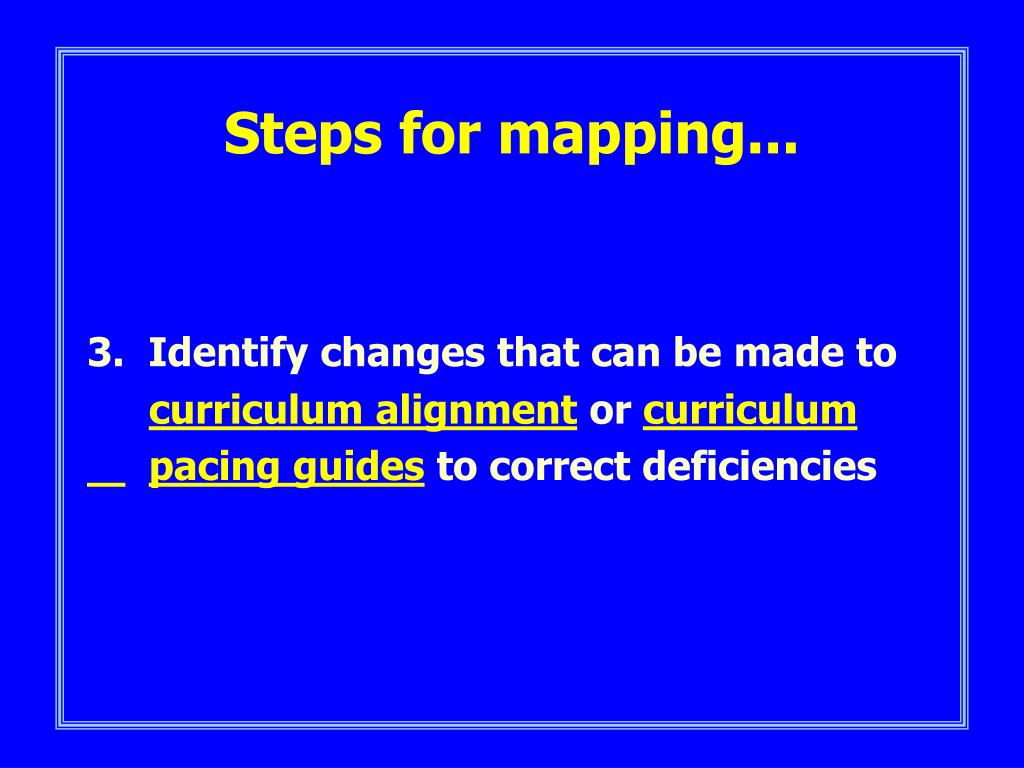 Steps for mapping…

3. Identify changes that can be made to curriculum alignment or curriculum pacing guides to correct deficiencies